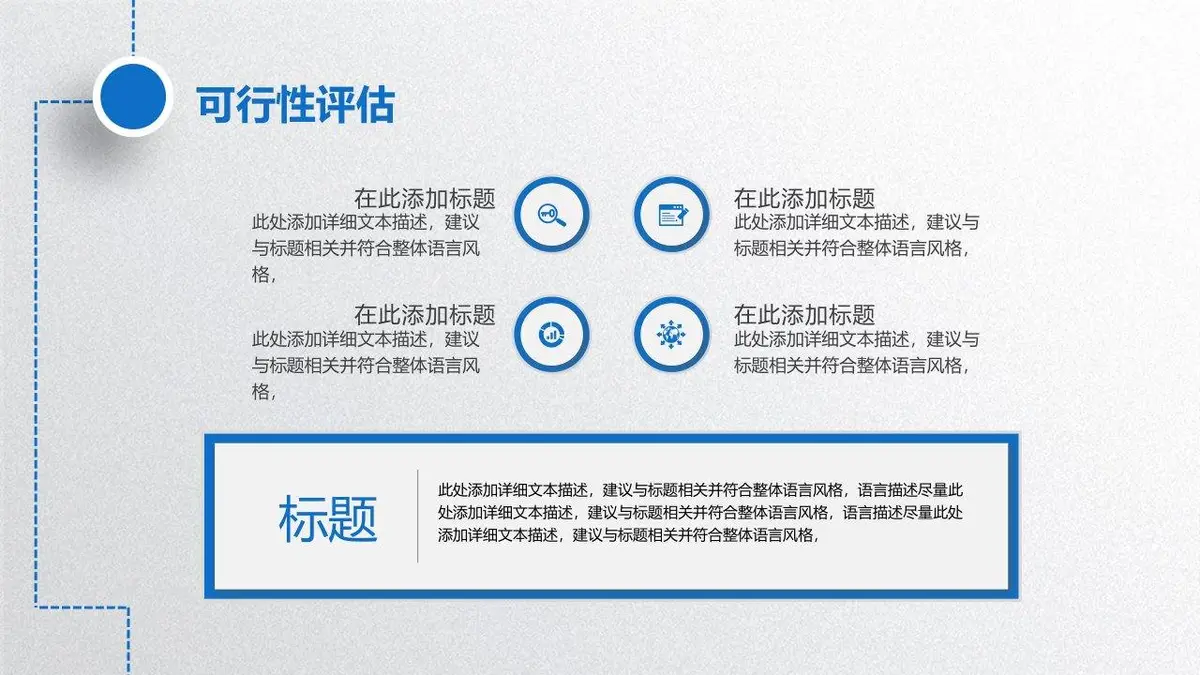 可行性评估

在此添加标题
此处添加详细文本描述，建议与标题相关并符合整体语言风格，

在此添加标题
此处添加详细文本描述，建议与标题相关并符合整体语言风格，

在此添加标题
此处添加详细文本描述，建议与标题相关并符合整体语言风格，

在此添加标题
此处添加详细文本描述，建议与标题相关并符合整体语言风格，

标题

此处添加详细文本描述，建议与标题相关并符合整体语言风格，语言描述尽量此处添加详细文本描述，建议与标题相关并符合整体语言风格，语言描述尽量此处添加详细文本描述，建议与标题相关并符合整体语言风格，